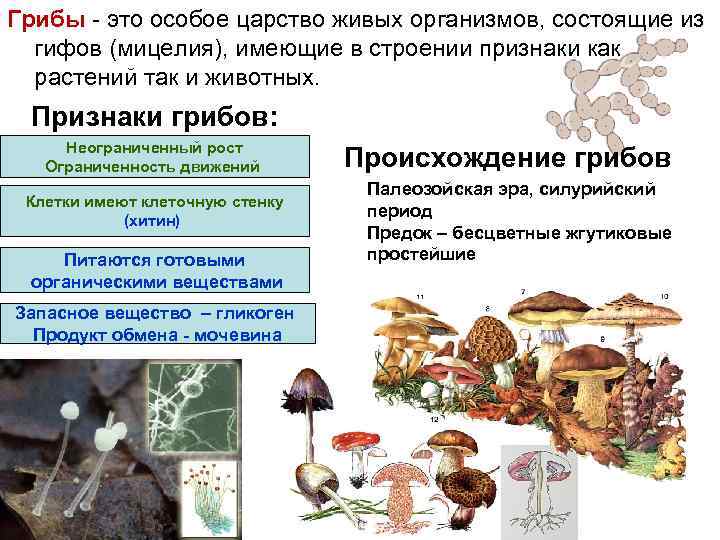 Грибы - это особое царство живых организмов, состоящие из гифов (мицелия), имеющие в строении признаки как растений так и животных.

Признаки грибов:

Неограниченный рост
Ограниченность движений

Клетки имеют клеточную стенку (хитин)

Питаются готовыми органическими веществами

Запасное вещество – гликоген
Продукт обмена - мочевина

Происхождение грибов

Палеозойская эра, силурийский период
Предок – бесцветные жгутиковые простейшие

11
8
7
10
9
12